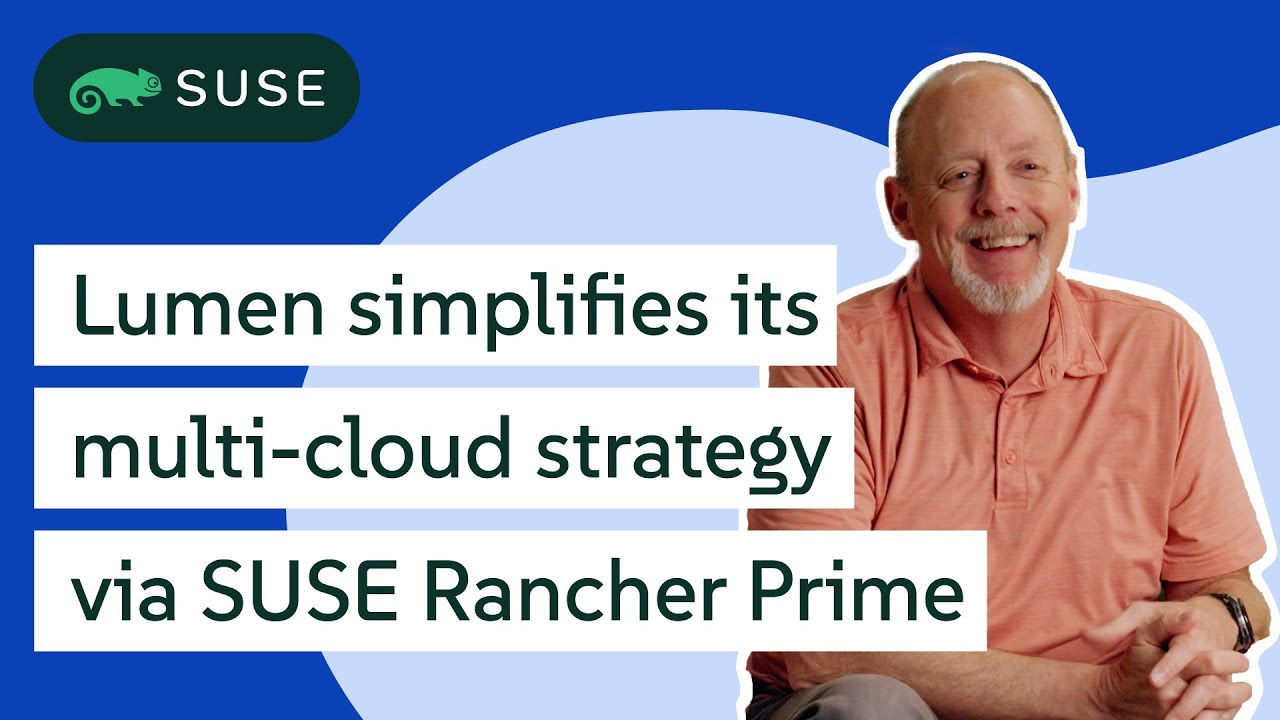 SUSE

Lumen simplifies its multi-cloud strategy via SUSE Rancher Prime